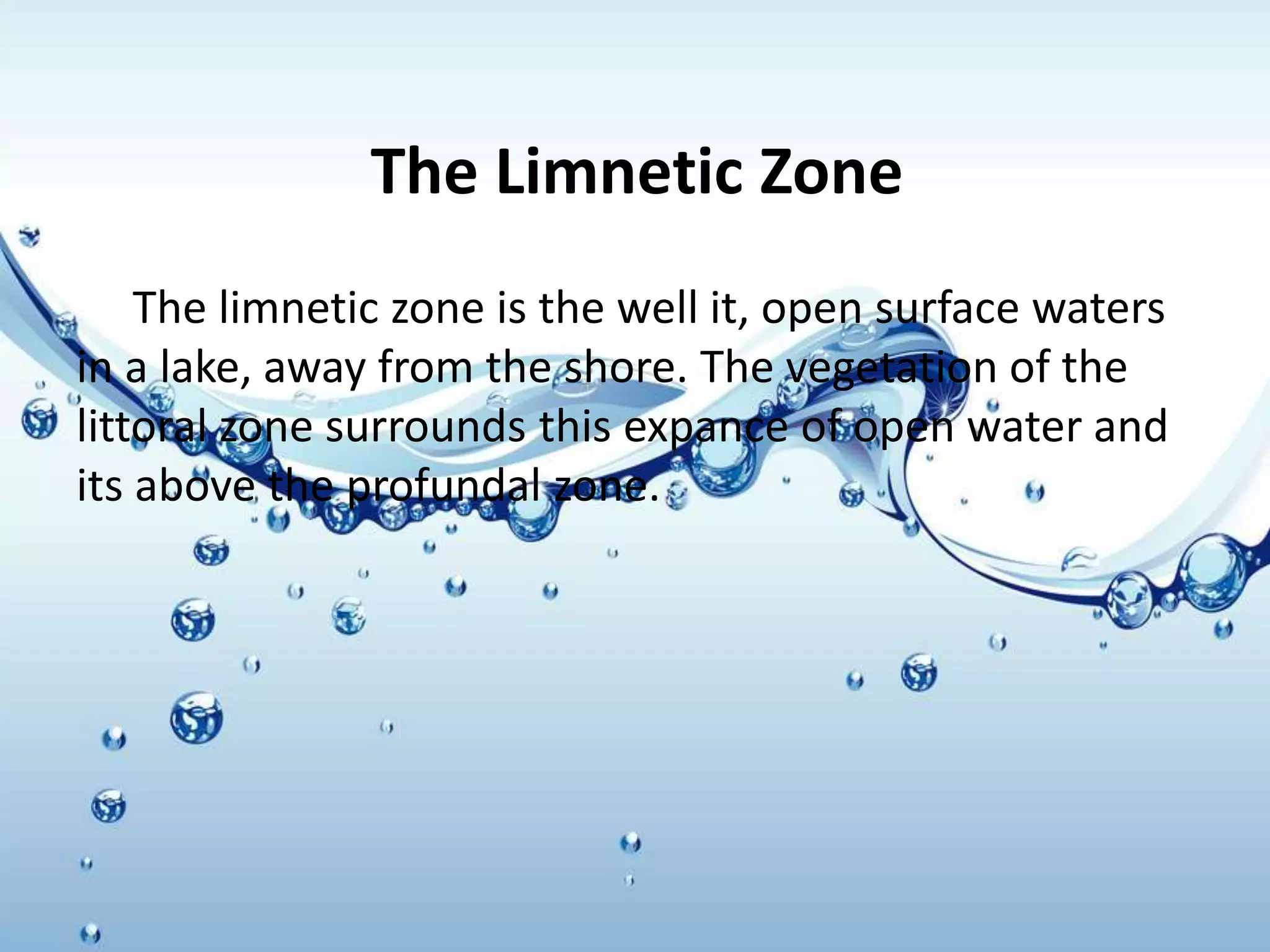 The Limnetic Zone

The limnetic zone is the well it, open surface waters in a lake, away from the shore. The vegetation of the littoral zone surrounds this expance of open water and its above the profundal zone.